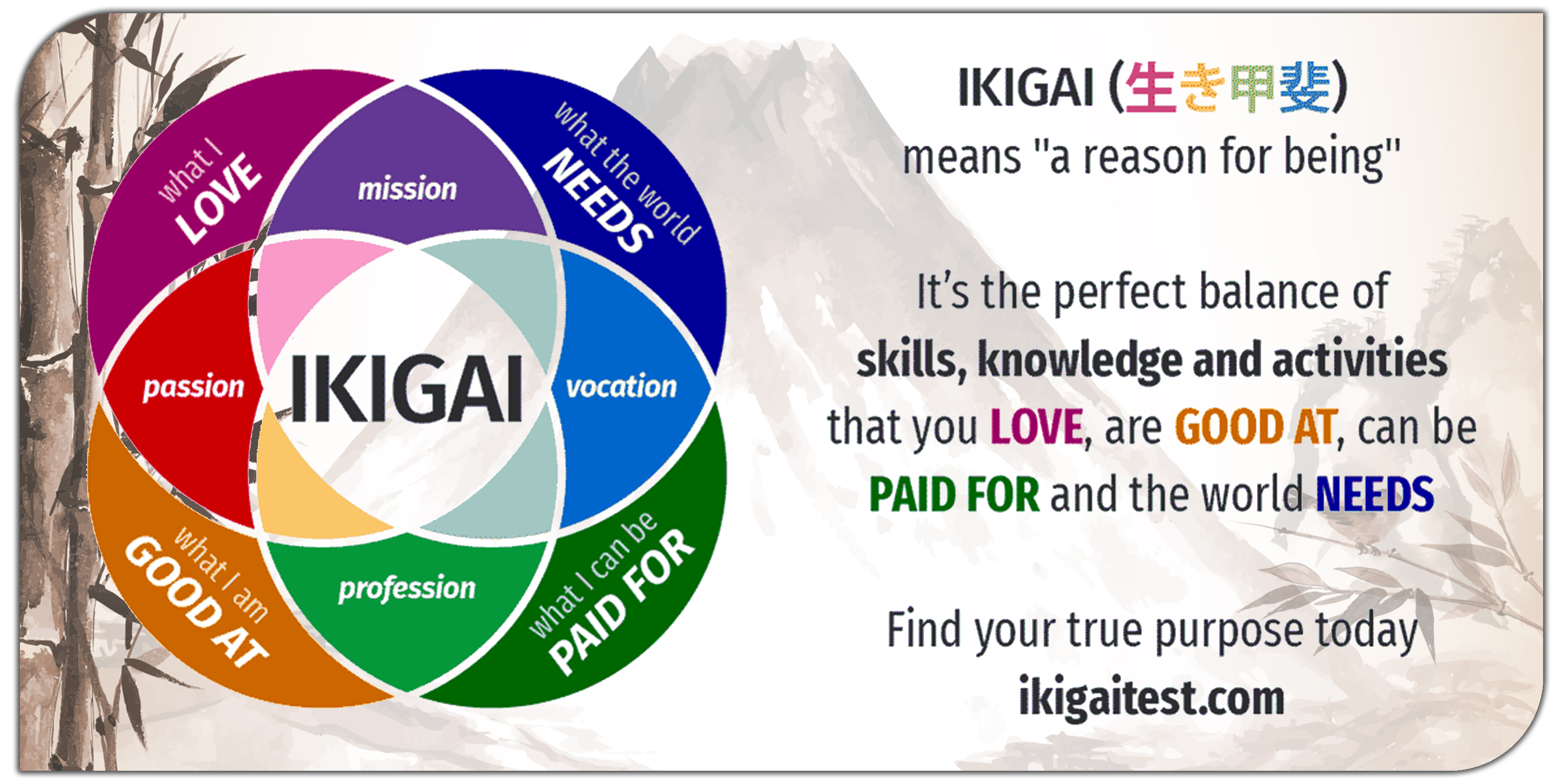 what I LOVE

mission

what the world NEEDS

passion

IKIGAI

vocation

what I am GOOD AT

profession

what I can be PAID FOR

IKIGAI (生き甲斐)
means "a reason for being"

It's the perfect balance of skills, knowledge and activities that you LOVE, are GOOD AT, can be PAID FOR and the world NEEDS

Find your true purpose today
ikigaitest.com